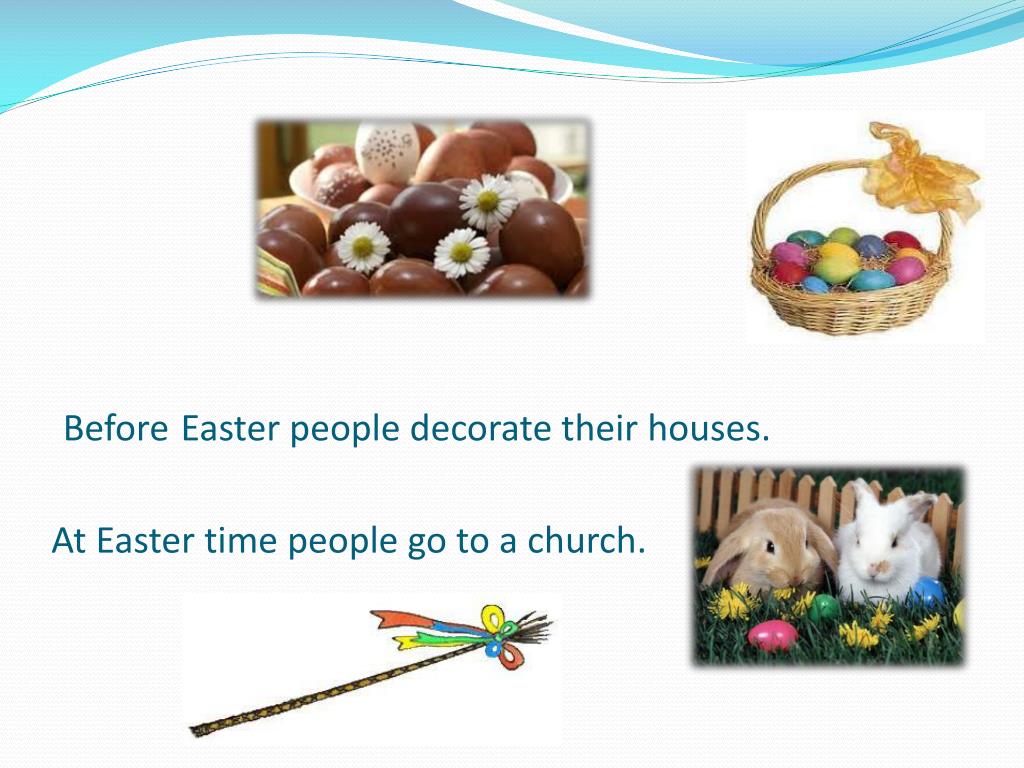 Before Easter people decorate their houses.

At Easter time people go to a church.